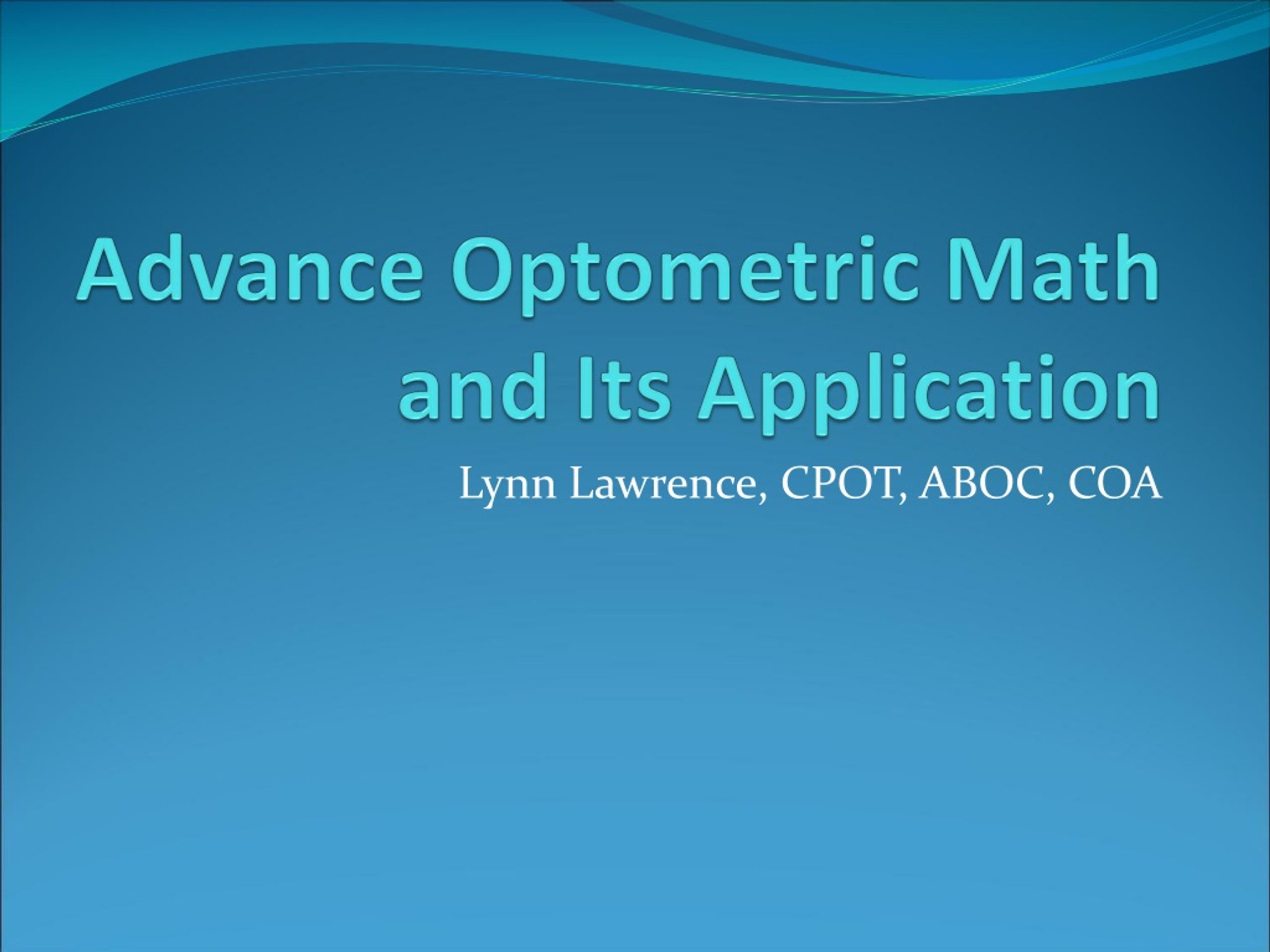 Advance Optometric Math and Its Application

Lynn Lawrence, CPOT, ABOC, COA